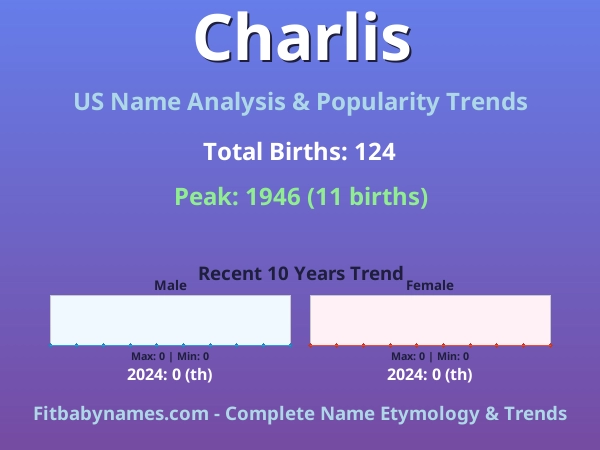 Charlis

US Name Analysis & Popularity Trends

Total Births: 124

Peak: 1946 (11 births)

Recent 10 Years Trend

Male

Max: 0 | Min: 0

2024: 0 (th)

Female

Max: 0 | Min: 0

2024: 0 (th)

Fitbabynames.com - Complete Name Etymology & Trends